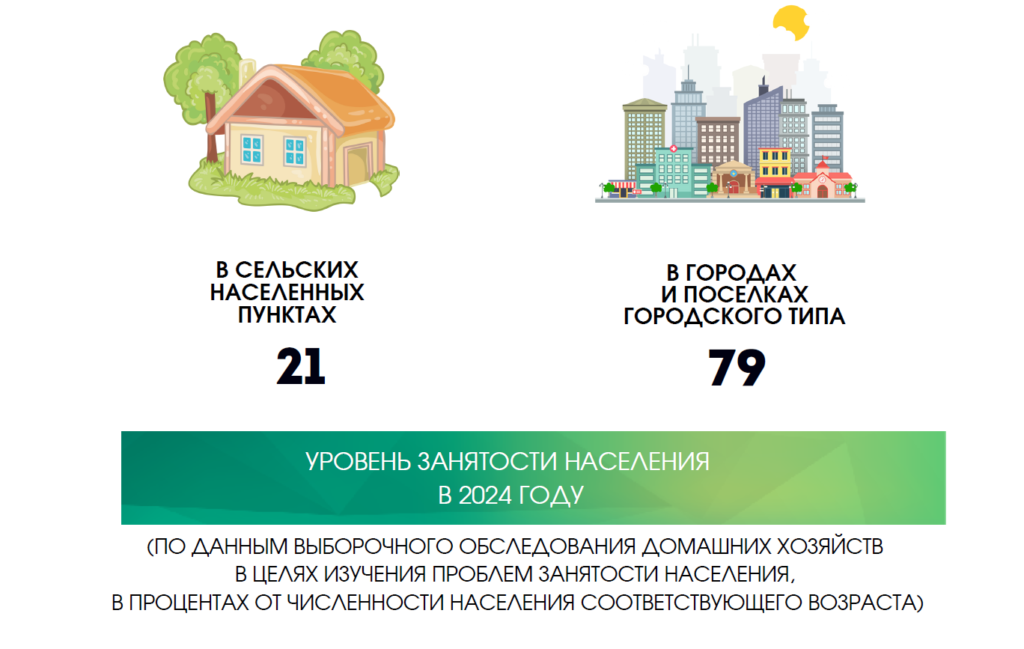 В СЕЛЬСКИХ НАСЕЛЕННЫХ ПУНКТАХ

21

В ГОРОДАХ И ПОСЕЛКАХ ГОРОДСКОГО ТИПА

79

УРОВЕНЬ ЗАНЯТОСТИ НАСЕЛЕНИЯ В 2024 ГОДУ

(ПО ДАННЫМ ВЫБОРОЧНОГО ОБСЛЕДОВАНИЯ ДОМАШНИХ ХОЗЯЙСТВ В ЦЕЛЯХ ИЗУЧЕНИЯ ПРОБЛЕМ ЗАНЯТОСТИ НАСЕЛЕНИЯ, В ПРОЦЕНТАХ ОТ ЧИСЛЕННОСТИ НАСЕЛЕНИЯ СООТВЕТСТВУЮЩЕГО ВОЗРАСТА)